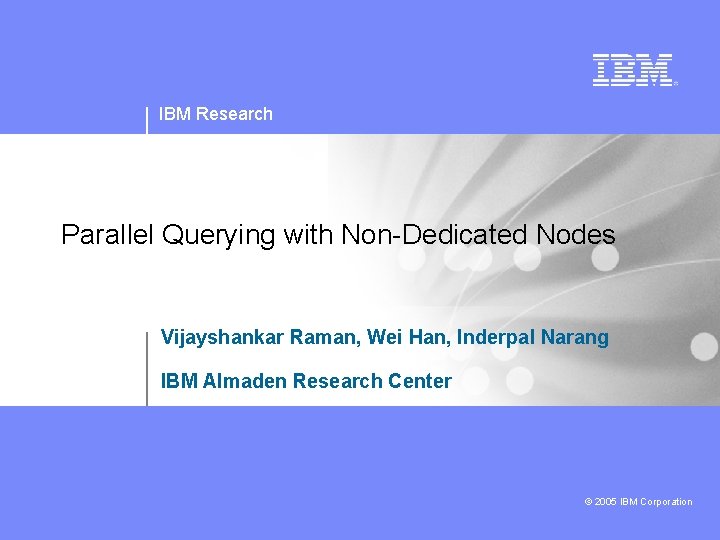 IBM

IBM Research

Parallel Querying with Non-Dedicated Nodes

Vijayshankar Raman, Wei Han, Inderpal Narang

IBM Almaden Research Center

© 2005 IBM Corporation